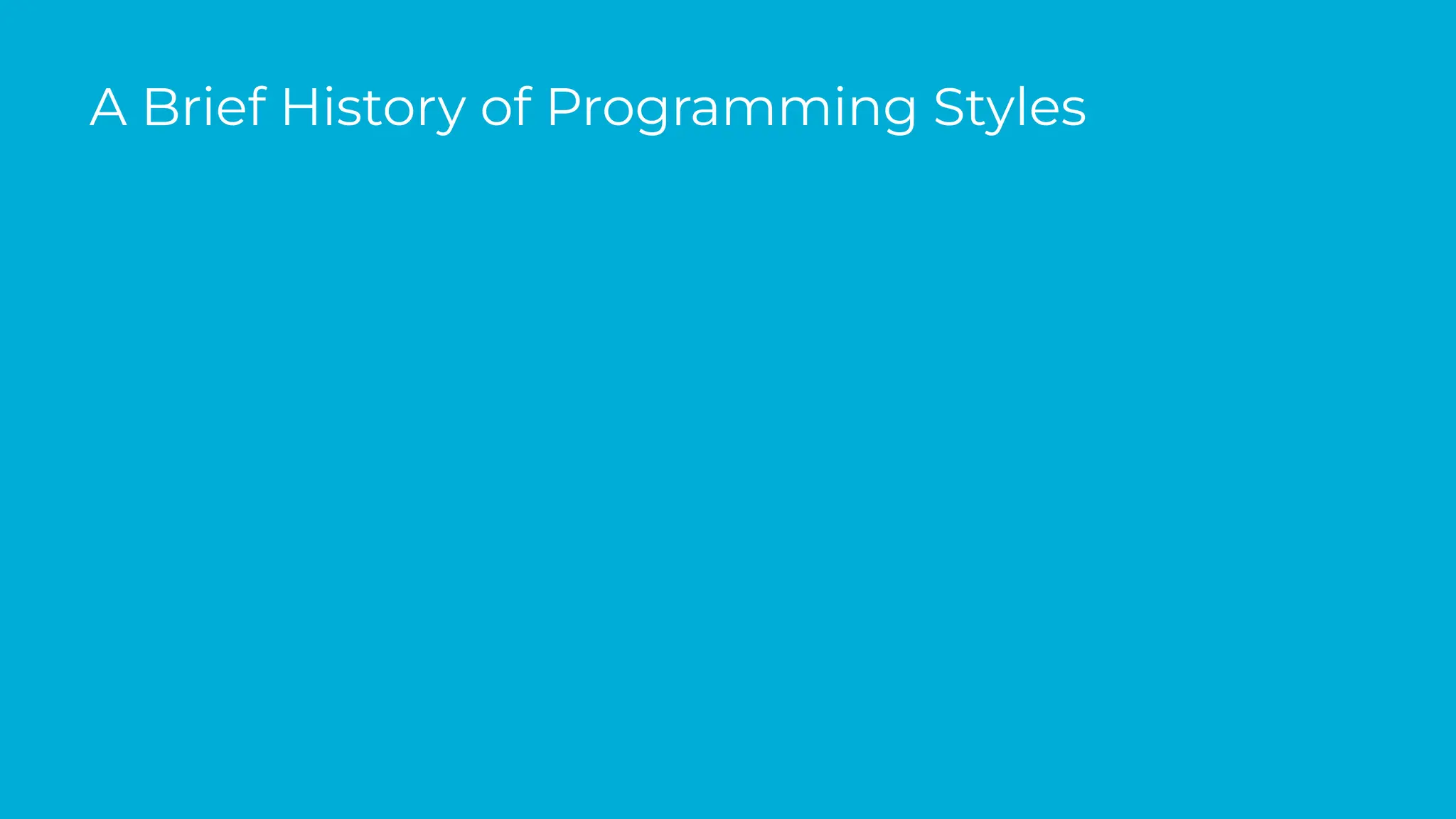 A Brief History of Programming Styles